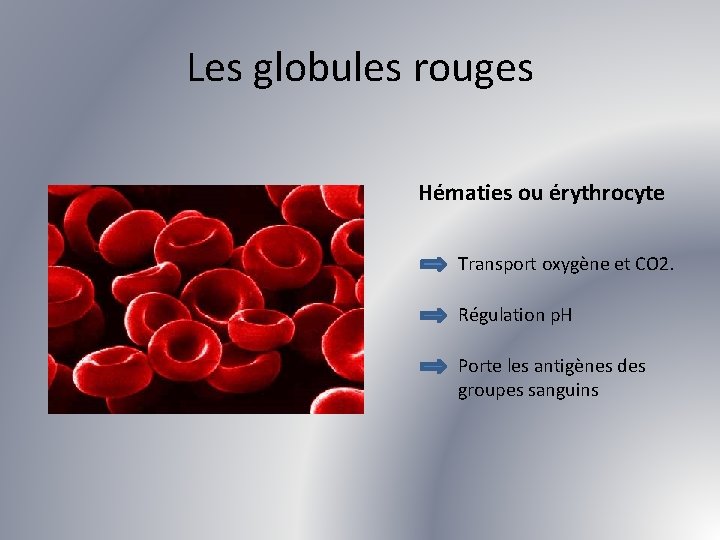 Les globules rouges

Hématies ou érythrocyte

Transport oxygène et CO2.

Régulation pH

Porte les antigènes des groupes sanguins